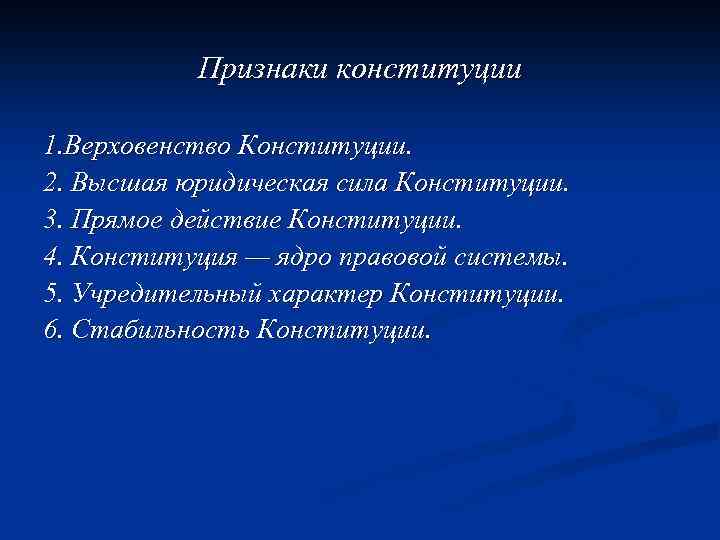 Признаки конституции

1.Верховенство Конституции.
2. Высшая юридическая сила Конституции.
3. Прямое действие Конституции.
4. Конституция — ядро правовой системы.
5. Учредительный характер Конституции.
6. Стабильность Конституции.